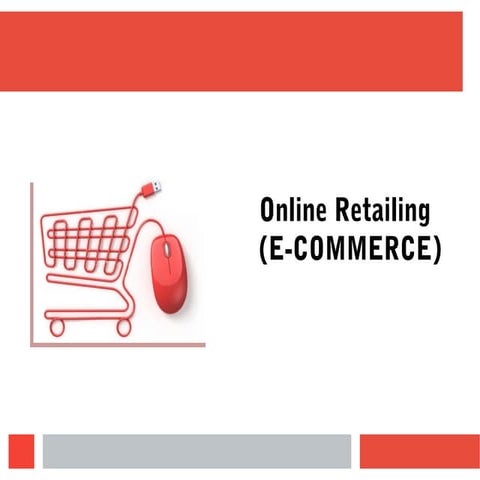 Online Retailing
(E-COMMERCE)